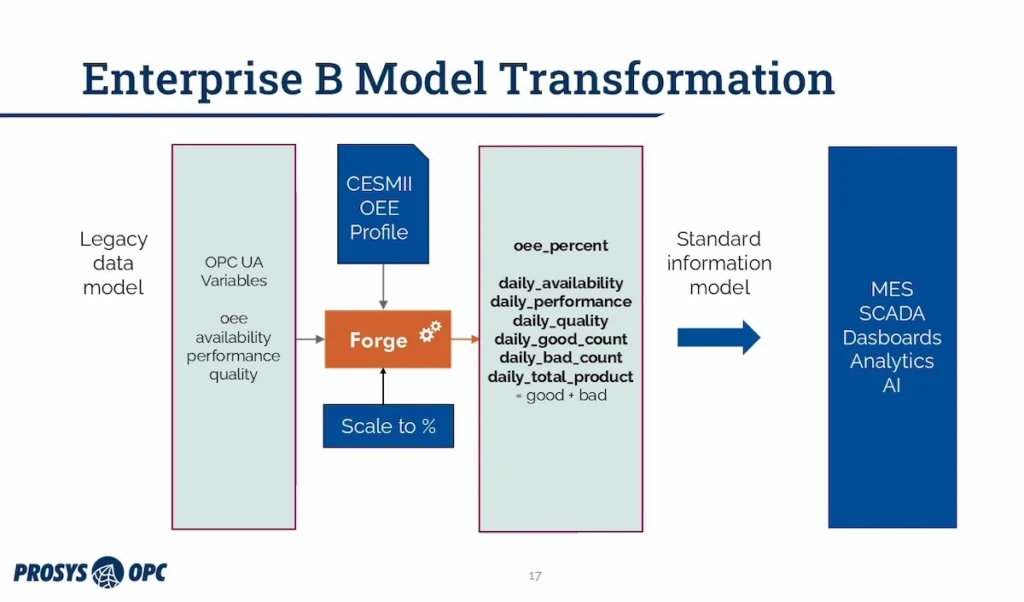 Enterprise B Model Transformation

Legacy data model

OPC UA Variables

oee availability performance quality

CESMII OEE Profile

Forge

Scale to %

oee_percent

daily_availability
daily_performance
daily_quality
daily_good_count
daily_bad_count
daily_total_product
= good + bad

Standard information model

MES
SCADA
Dasboards
Analytics
AI

PROSYS OPC

17